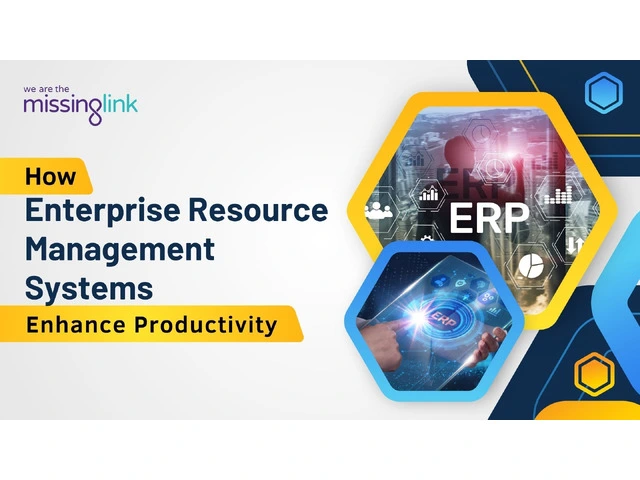 we are the
missinglink

How
Enterprise Resource Management Systems
Enhance Productivity

ERP

ERP